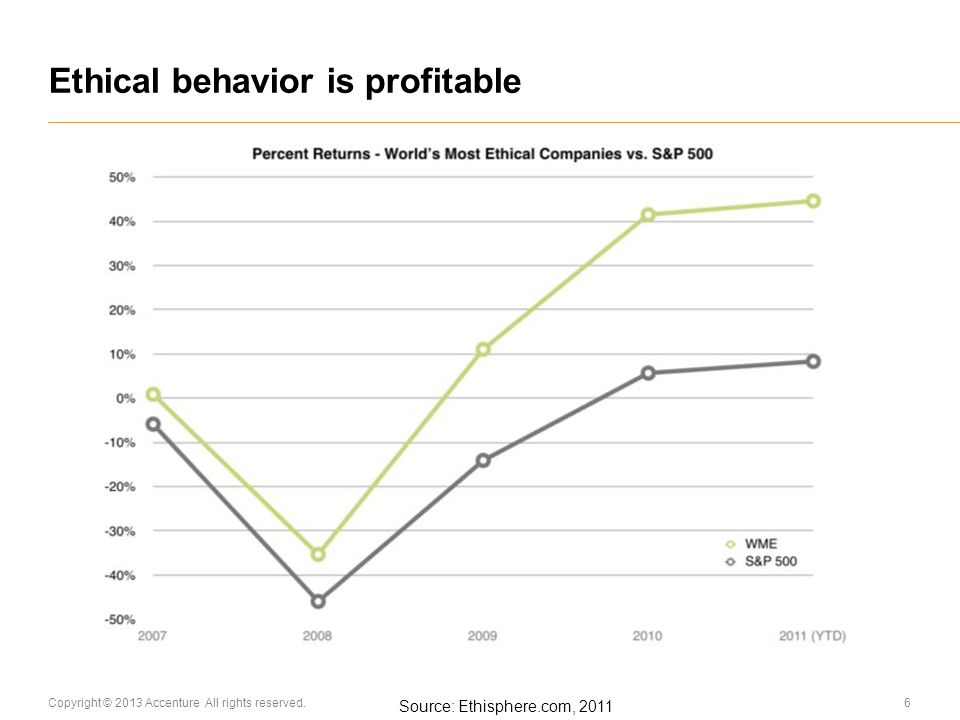 Ethical behavior is profitable

Percent Returns - World's Most Ethical Companies vs. S&P 500

50%
40%
30%
20%
10%
0%
-10%
-20%
-30%
-40%
-50%

2007
2008
2009
2010
2011 (YTD)

WME
S&P 500

Copyright © 2013 Accenture All rights reserved.

Source: Ethisphere.com, 2011

6